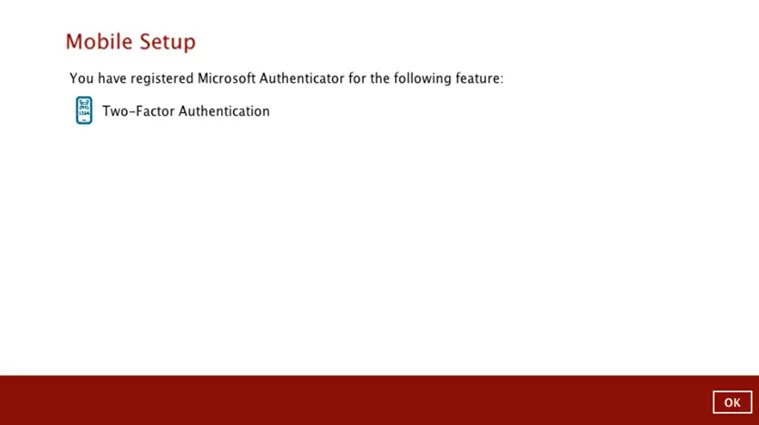 Mobile Setup

You have registered Microsoft Authenticator for the following feature:

Two-Factor Authentication

OK